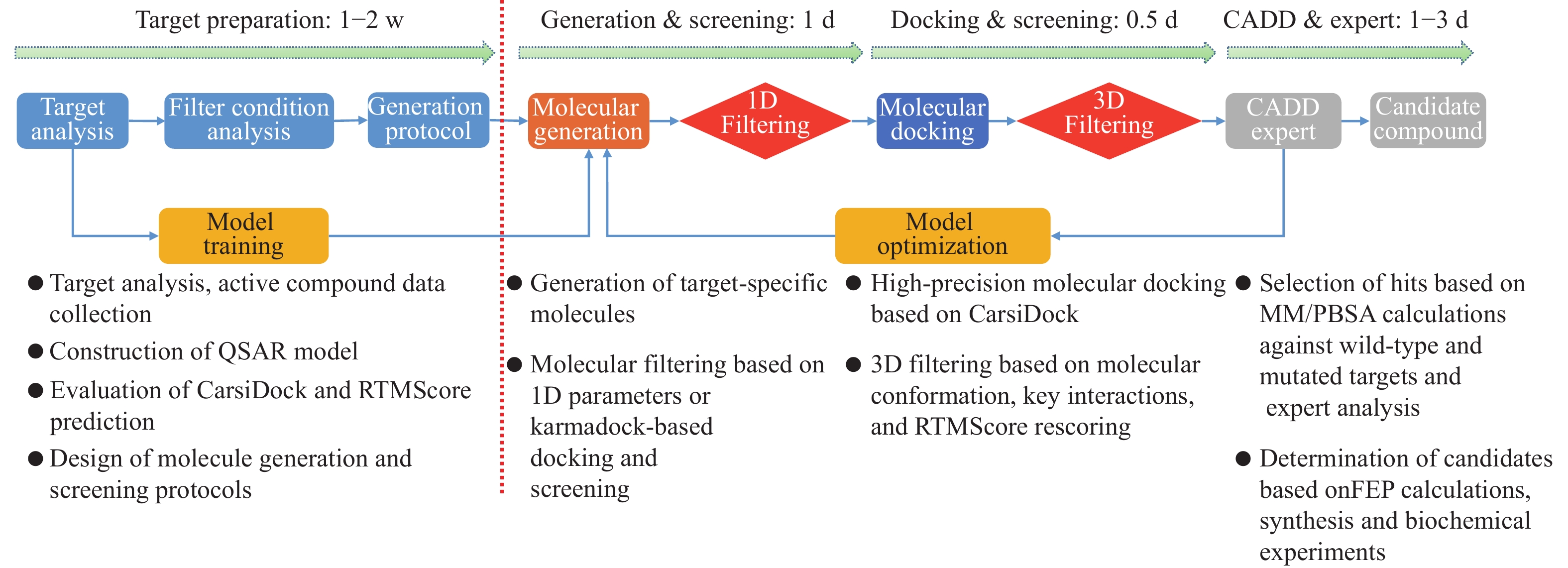 Target preparation: 1−2 w

Generation & screening: 1 d

Docking & screening: 0.5 d

CADD & expert: 1−3 d

Target analysis

Filter condition analysis

Generation protocol

Molecular generation

1D Filtering

Molecular docking

3D Filtering

CADD expert

Candidate compound

Model training

Model optimization

● Target analysis, active compound data collection
● Construction of QSAR model
● Evaluation of CarsiDock and RTMScore prediction
● Design of molecule generation and screening protocols

● Generation of target-specific molecules
● Molecular filtering based on 1D parameters or karmadock-based docking and screening

● High-precision molecular docking based on CarsiDock
● 3D filtering based on molecular conformation, key interactions, and RTMScore rescoring

● Selection of hits based on MM/PBSA calculations against wild-type and mutated targets and expert analysis
● Determination of candidates based onFEP calculations, synthesis and biochemical experiments